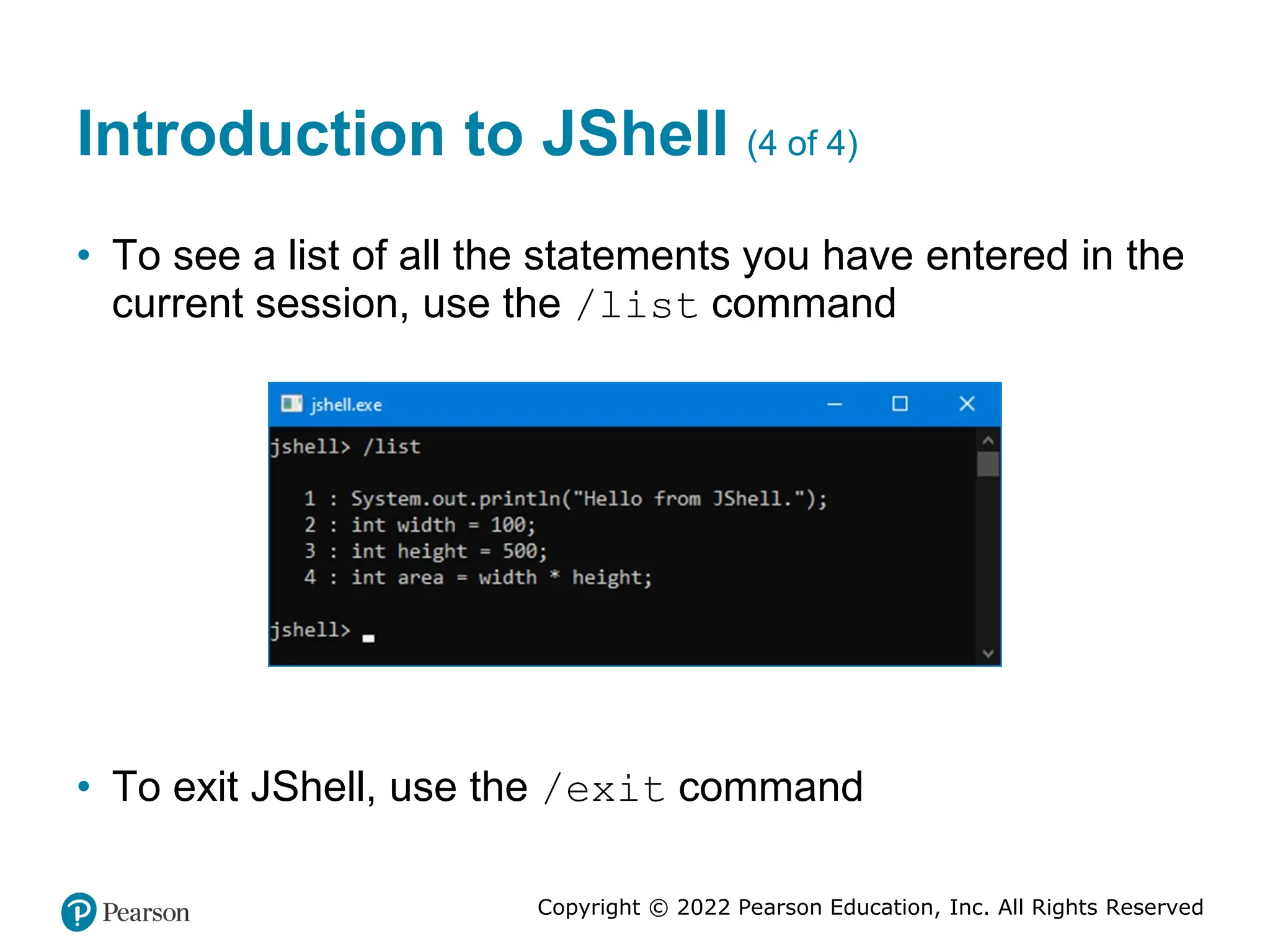 Introduction to JShell (4 of 4)

• To see a list of all the statements you have entered in the current session, use the /list command

jshell.exe

jshell> /list

   1 : System.out.println("Hello from JShell.");
   2 : int width = 100;
   3 : int height = 500;
   4 : int area = width * height;

jshell>

• To exit JShell, use the /exit command

Pearson

Copyright © 2022 Pearson Education, Inc. All Rights Reserved